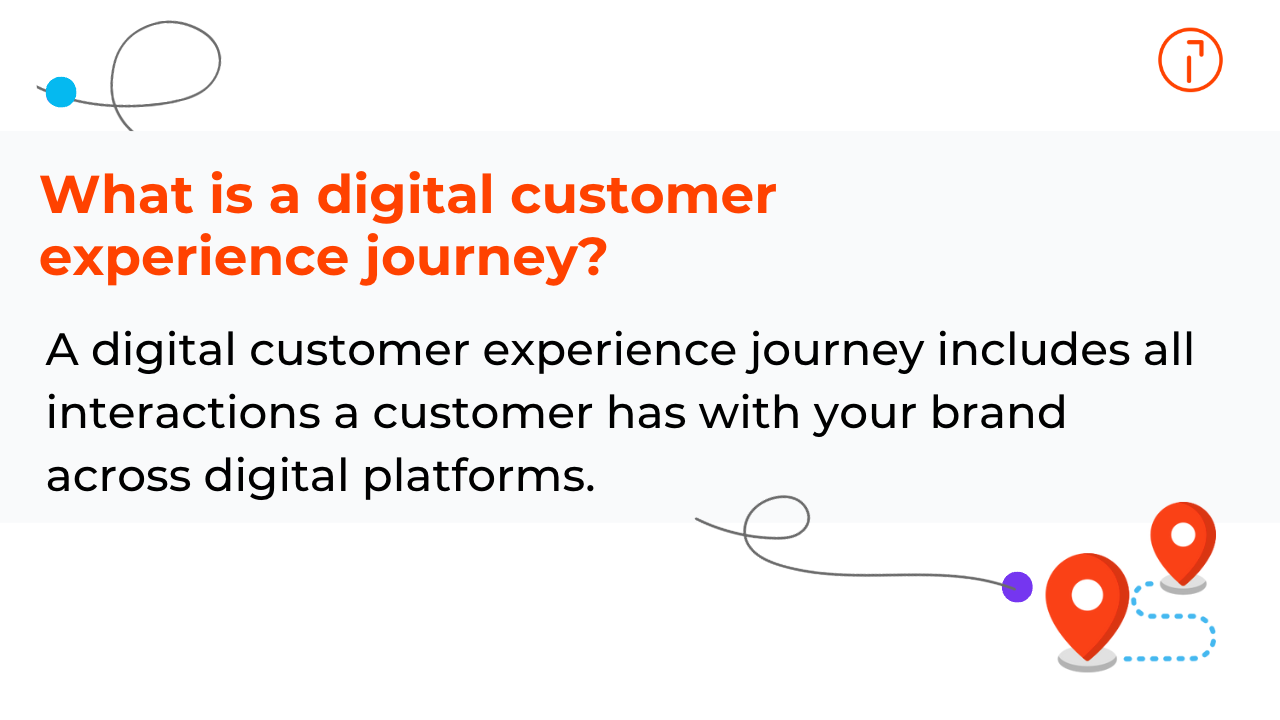 What is a digital customer experience journey?

A digital customer experience journey includes all interactions a customer has with your brand across digital platforms.